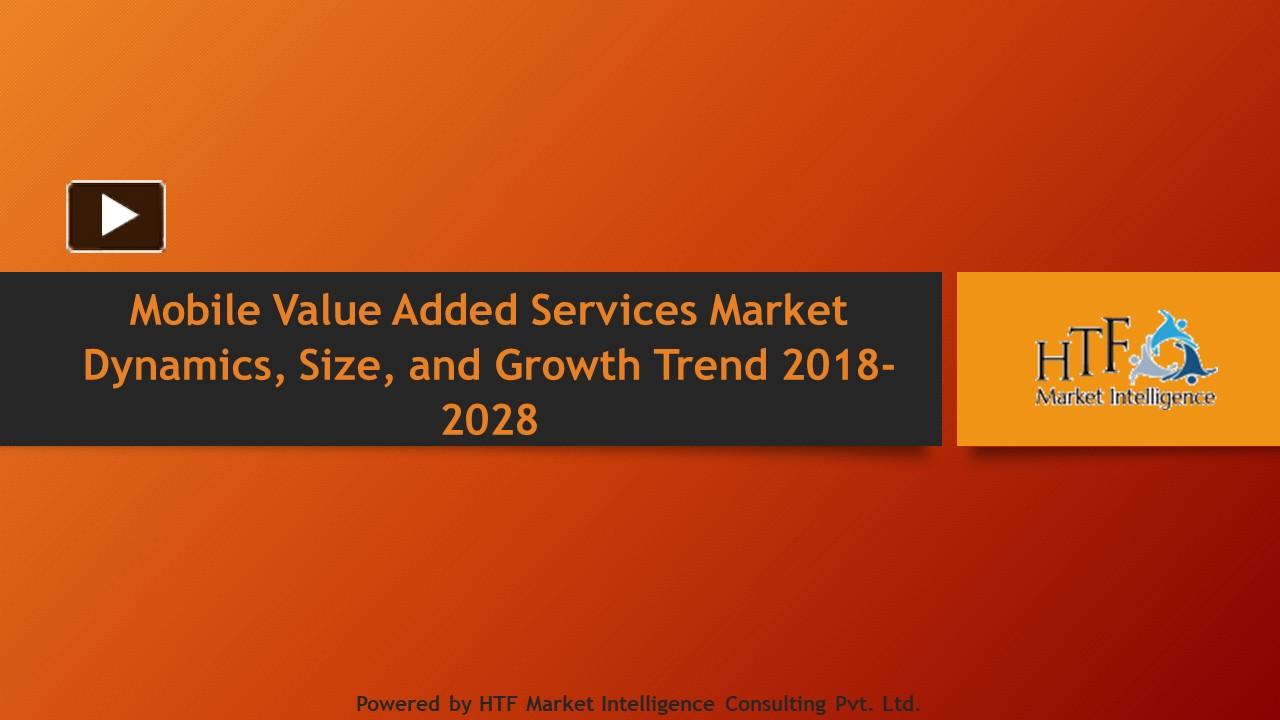 Mobile Value Added Services Market Dynamics, Size, and Growth Trend 2018-2028

HTF
Market Intelligence

Powered by HTF Market Intelligence Consulting Pvt. Ltd.